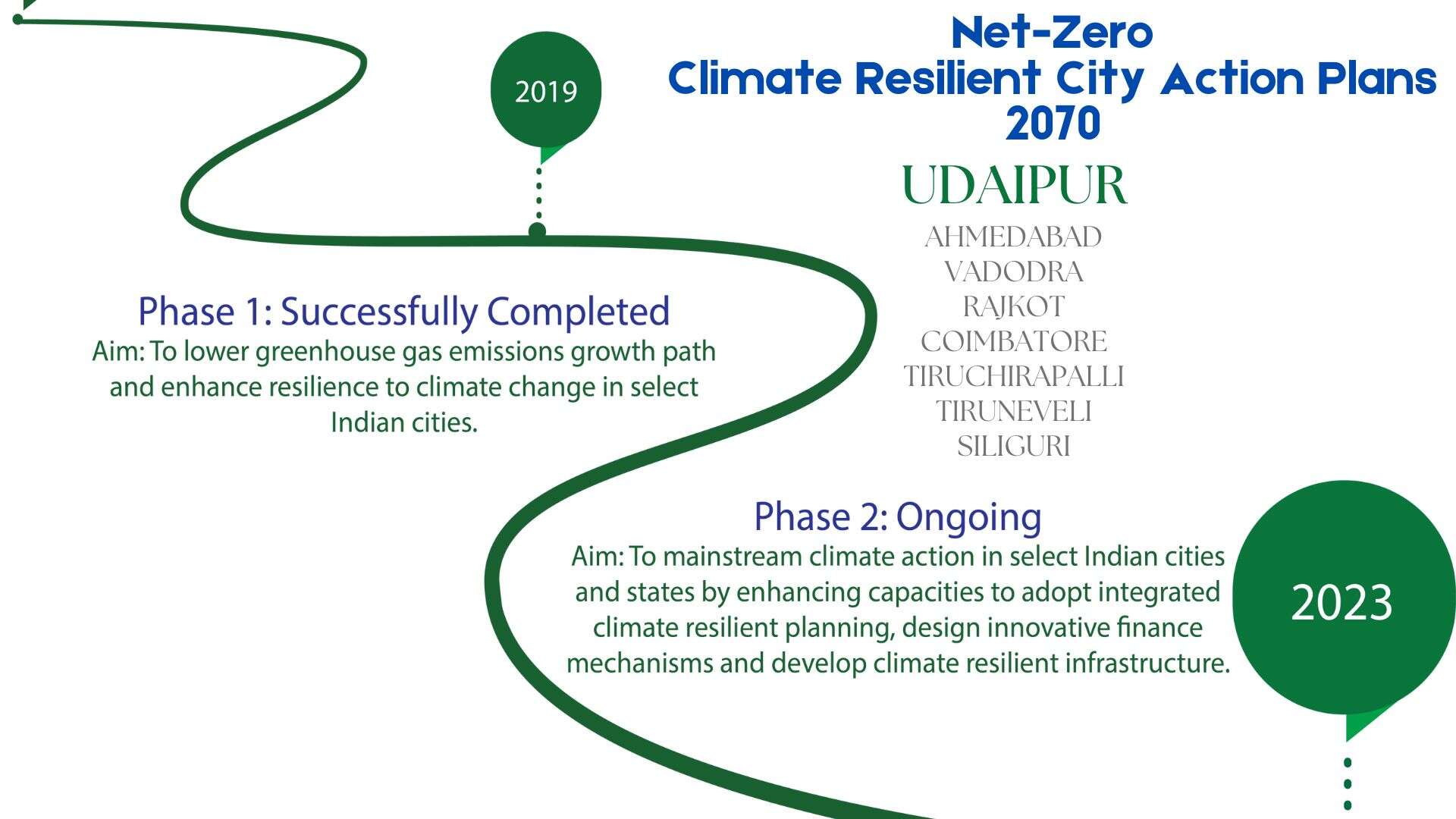 2019

Net-Zero
Climate Resilient City Action Plans
2070

UDAIPUR

AHMEDABAD
VADODRA
RAJKOT
COIMBATORE
TIRUCHIRAPALLI
TIRUNEVELI
SILIGURI

Phase 1: Successfully Completed
Aim: To lower greenhouse gas emissions growth path and enhance resilience to climate change in select Indian cities.

Phase 2: Ongoing
Aim: To mainstream climate action in select Indian cities and states by enhancing capacities to adopt integrated climate resilient planning, design innovative finance mechanisms and develop climate resilient infrastructure.

2023